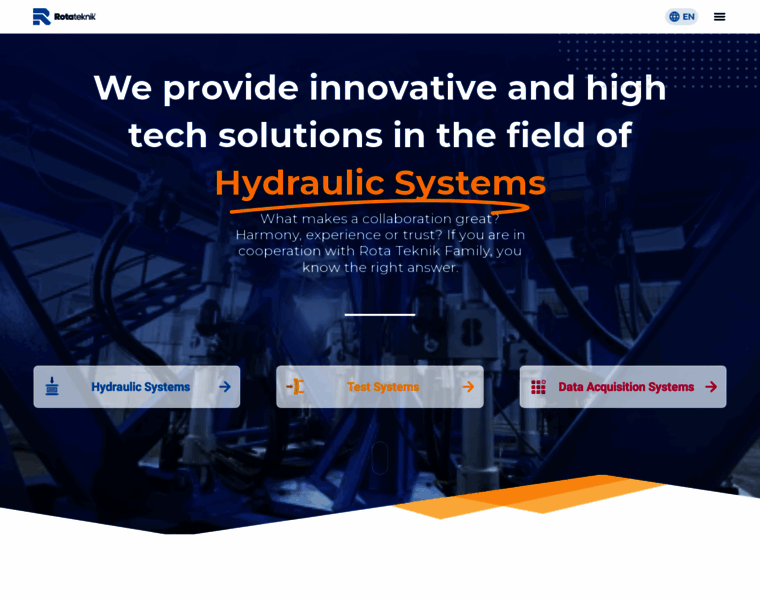 Rotateknik

EN

We provide innovative and high tech solutions in the field of Hydraulic Systems

What makes a collaboration great? Harmony, experience or trust? If you are in cooperation with Rota Teknik Family, you know the right answer.

Hydraulic Systems

Test Systems

Data Acquisition Systems